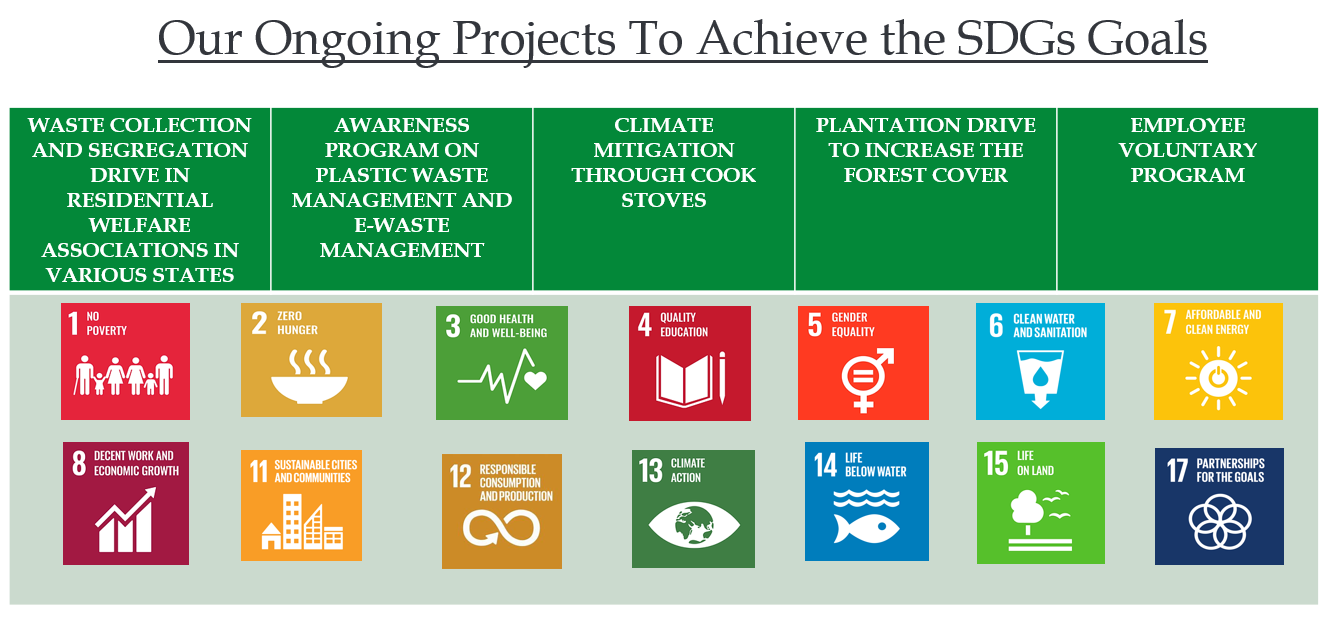 Our Ongoing Projects To Achieve the SDGs Goals

| WASTE COLLECTION AND SEGREGATION DRIVE IN RESIDENTIAL WELFARE ASSOCIATIONS IN VARIOUS STATES | AWARENESS PROGRAM ON PLASTIC WASTE MANAGEMENT AND E-WASTE MANAGEMENT | CLIMATE MITIGATION THROUGH COOK STOVES | PLANTATION DRIVE TO INCREASE THE FOREST COVER | EMPLOYEE VOLUNTARY PROGRAM |
|---|---|---|---|---|

1 NO POVERTY

2 ZERO HUNGER

3 GOOD HEALTH AND WELL-BEING

4 QUALITY EDUCATION

5 GENDER EQUALITY

6 CLEAN WATER AND SANITATION

7 AFFORDABLE AND CLEAN ENERGY

8 DECENT WORK AND ECONOMIC GROWTH

11 SUSTAINABLE CITIES AND COMMUNITIES

12 RESPONSIBLE CONSUMPTION AND PRODUCTION

13 CLIMATE ACTION

14 LIFE BELOW WATER

15 LIFE ON LAND

17 PARTNERSHIPS FOR THE GOALS